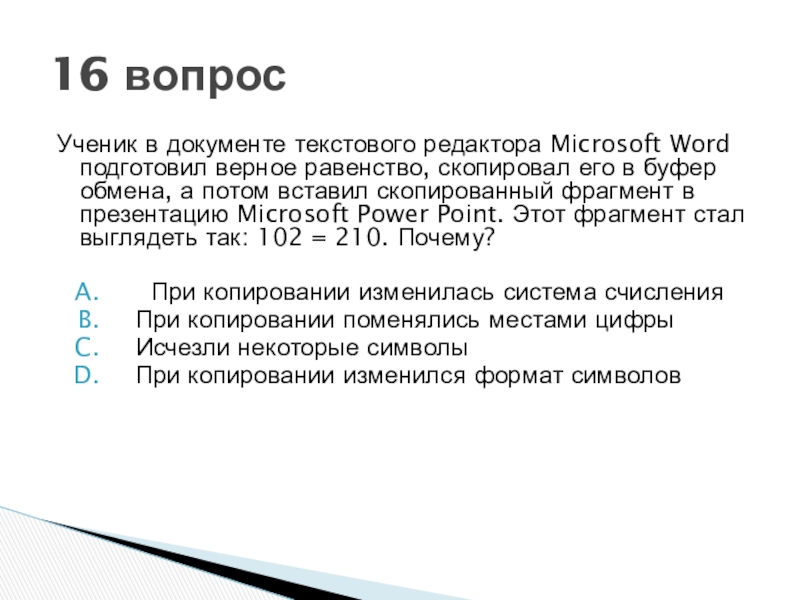 16 вопрос

Ученик в документе текстового редактора Microsoft Word подготовил верное равенство, скопировал его в буфер обмена, а потом вставил скопированный фрагмент в презентацию Microsoft Power Point. Этот фрагмент стал выглядеть так: 102 = 210. Почему?

A. При копировании изменилась система счисления
B. При копировании поменялись местами цифры
C. Исчезли некоторые символы
D. При копировании изменился формат символов